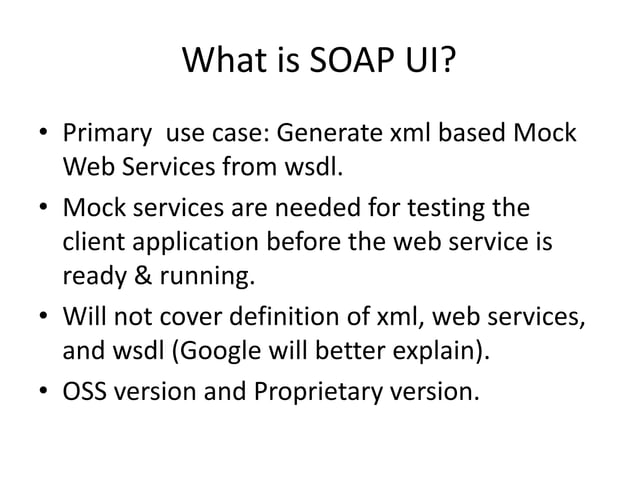 What is SOAP UI?

• Primary use case: Generate xml based Mock Web Services from wsdl.
• Mock services are needed for testing the client application before the web service is ready & running.
• Will not cover definition of xml, web services, and wsdl (Google will better explain).
• OSS version and Proprietary version.